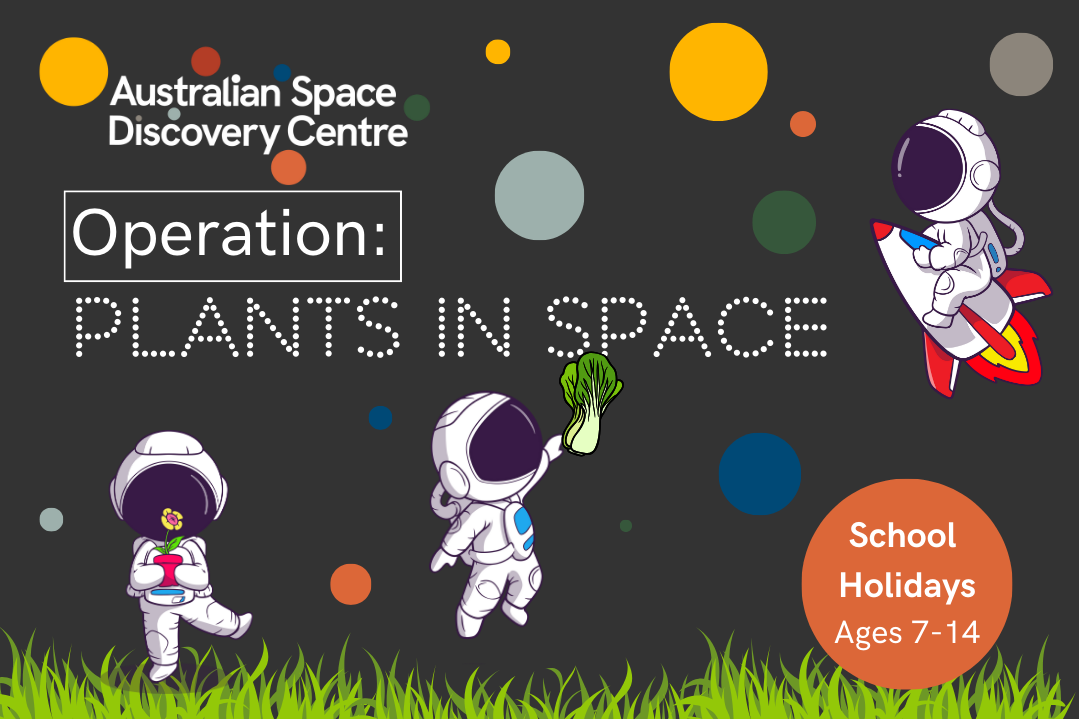 Australian Space Discovery Centre

Operation:
PLANTS IN SPACE

School Holidays
Ages 7-14